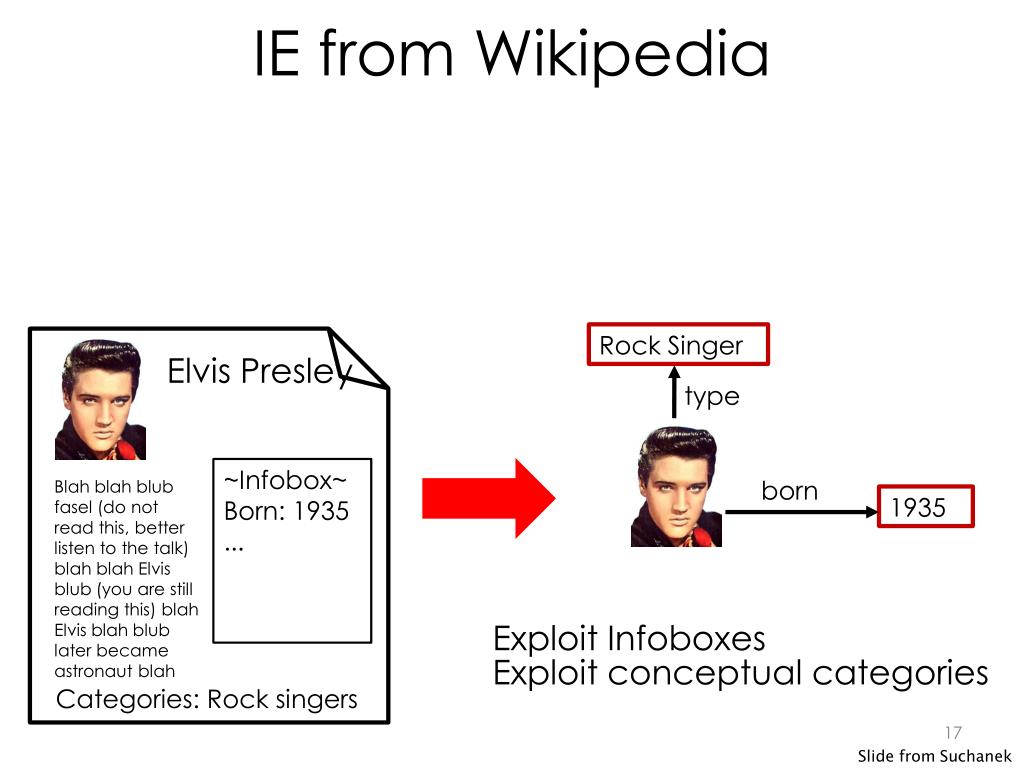 IE from Wikipedia

Elvis Presley

Blah blah blub fasel (do not read this, better listen to the talk) blah blah Elvis blub (you are still reading this) blah Elvis blah blub later became astronaut blah

~Infobox~
Born: 1935
...

Categories: Rock singers

Rock Singer

type

born

1935

Exploit Infoboxes
Exploit conceptual categories

17

Slide from Suchanek